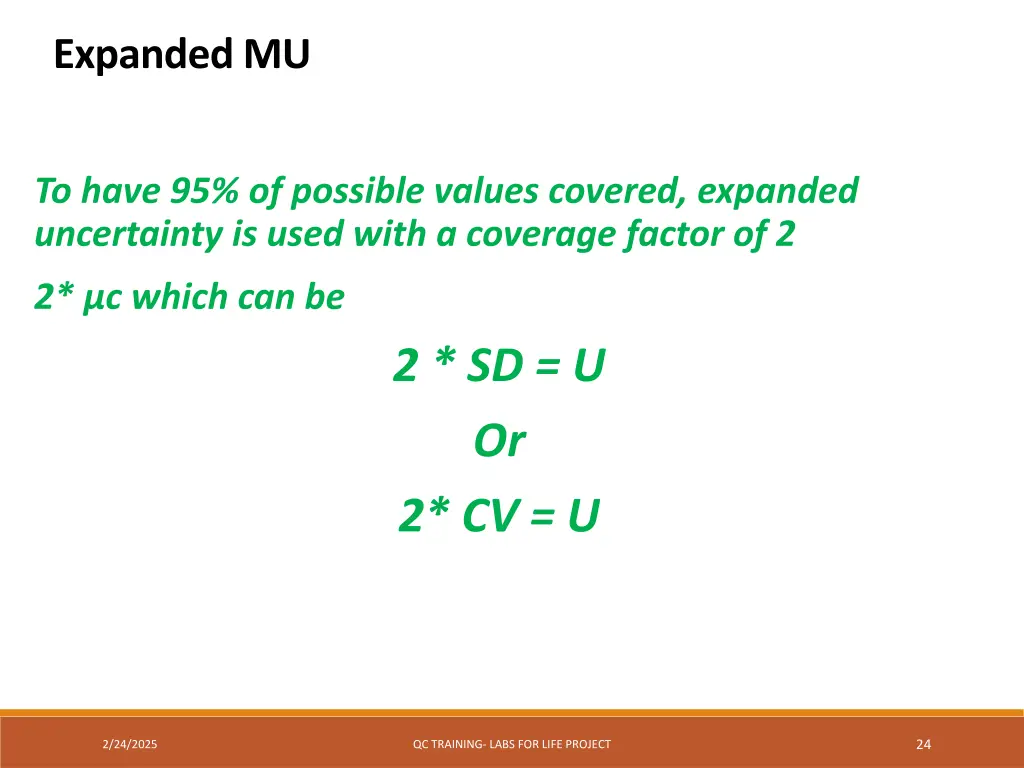 Expanded MU

To have 95% of possible values covered, expanded uncertainty is used with a coverage factor of 2

2* µc which can be

2 * SD = U

Or

2* CV = U

2/24/2025

QC TRAINING- LABS FOR LIFE PROJECT

24